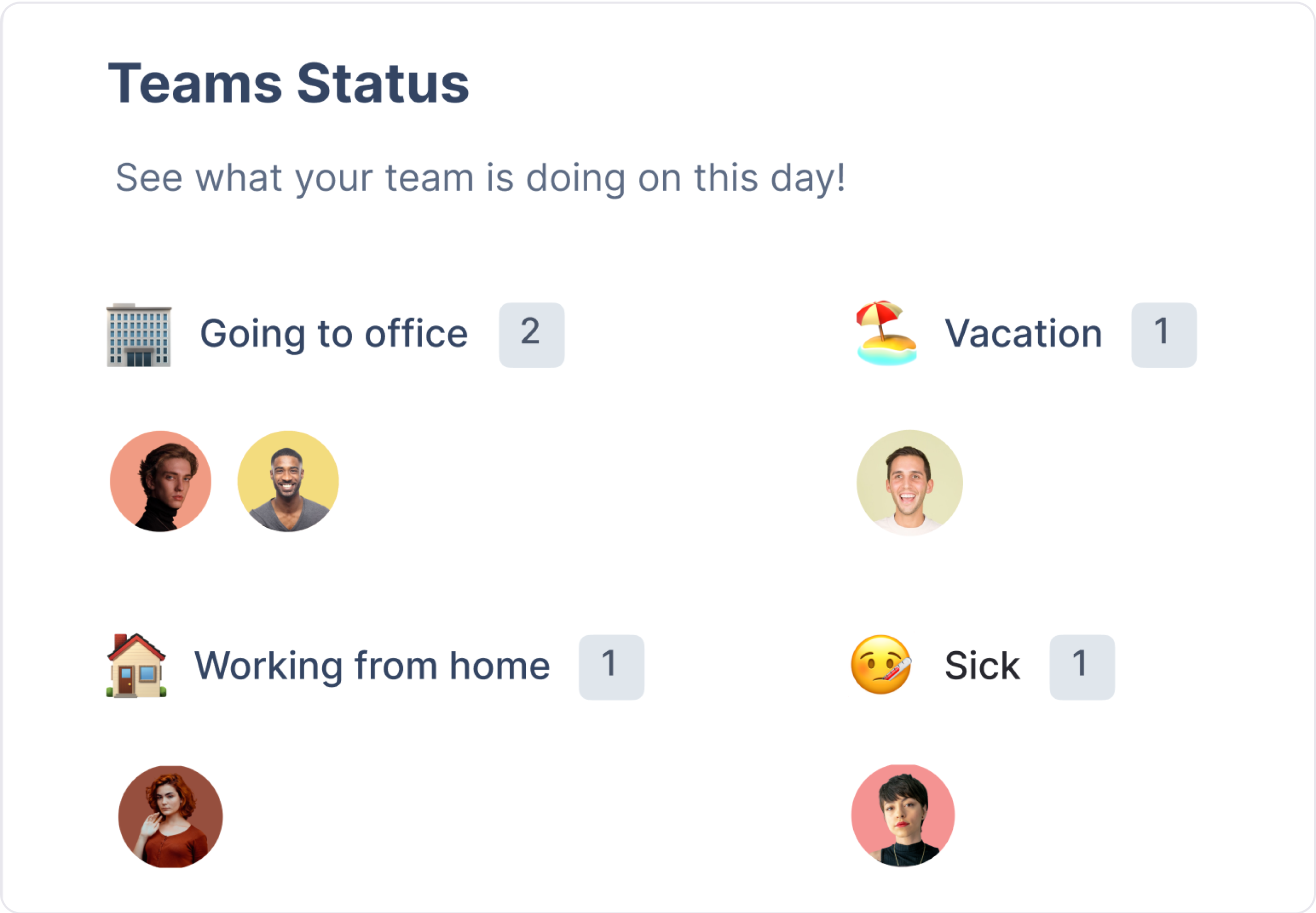 Teams Status

See what your team is doing on this day!

Going to office 2

Vacation 1

Working from home 1

Sick 1